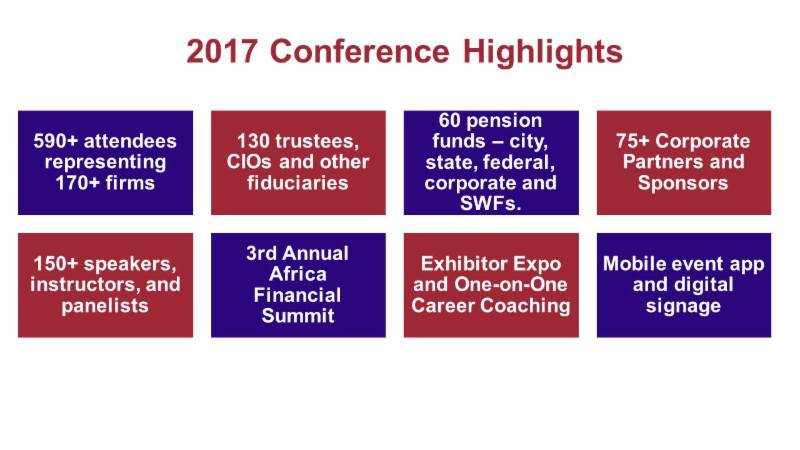 2017 Conference Highlights

590+ attendees representing 170+ firms

130 trustees, CIOs and other fiduciaries

60 pension funds – city, state, federal, corporate and SWFs.

75+ Corporate Partners and Sponsors

150+ speakers, instructors, and panelists

3rd Annual Africa Financial Summit

Exhibitor Expo and One-on-One Career Coaching

Mobile event app and digital signage